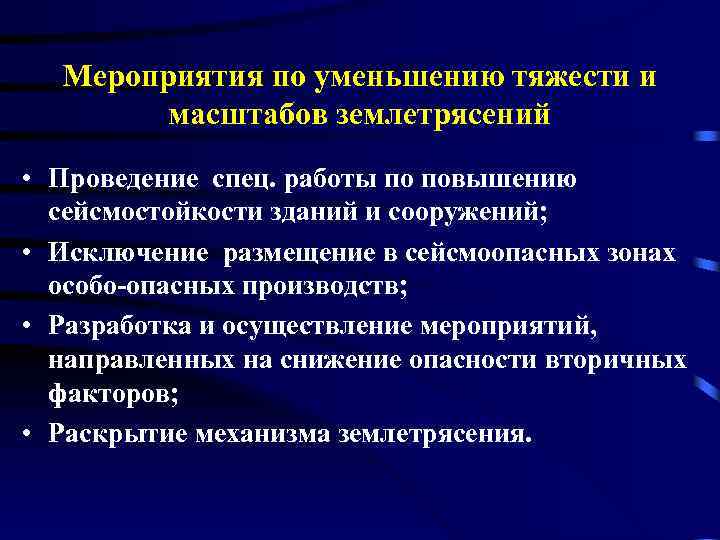 Мероприятия по уменьшению тяжести и масштабов землетрясений

• Проведение спец. работы по повышению сейсмостойкости зданий и сооружений;
• Исключение размещение в сейсмоопасных зонах особо-опасных производств;
• Разработка и осуществление мероприятий, направленных на снижение опасности вторичных факторов;
• Раскрытие механизма землетрясения.